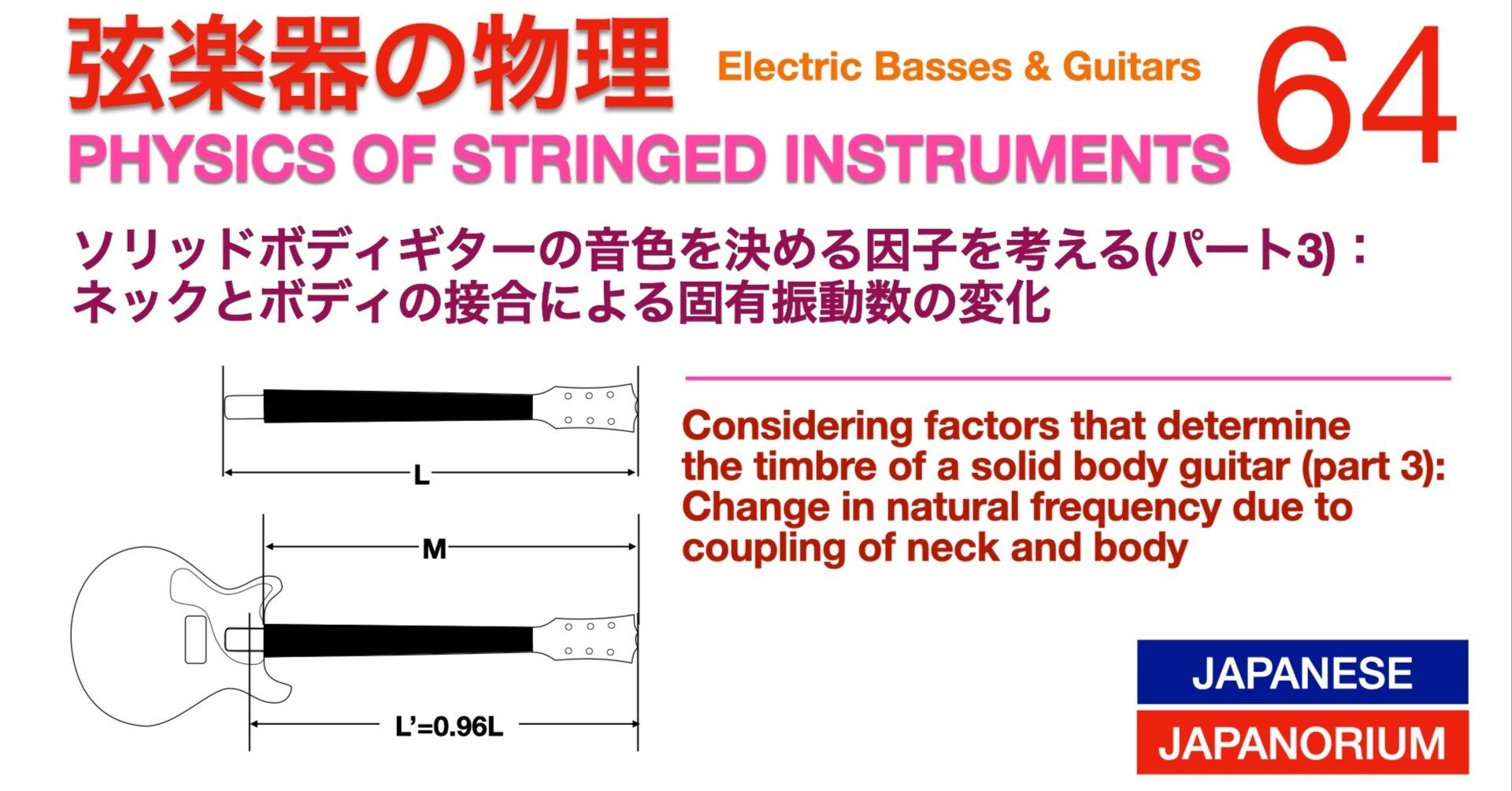 弦楽器の物理

Electric Basses & Guitars

64

PHYSICS OF STRINGED INSTRUMENTS

ソリッドボディギターの音色を決める因子を考える(パート3)：ネックとボディの接合による固有振動数の変化

L

M

L'=0.96L

Considering factors that determine the timbre of a solid body guitar (part 3): Change in natural frequency due to coupling of neck and body

JAPANESE

JAPANORIUM